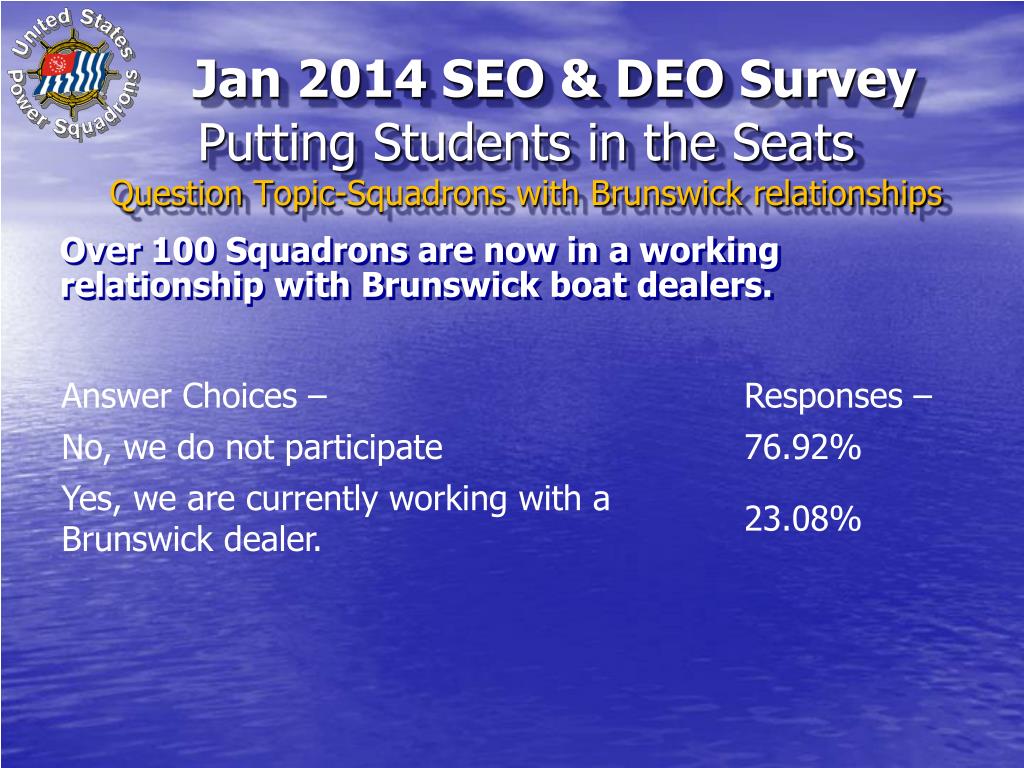 United States Power Squadrons

Jan 2014 SEO & DEO Survey
Putting Students in the Seats
Question Topic-Squadrons with Brunswick relationships

Over 100 Squadrons are now in a working relationship with Brunswick boat dealers.

| Answer Choices – | Responses – |
|---|---|
| No, we do not participate | 76.92% |
| Yes, we are currently working with a Brunswick dealer. | 23.08% |